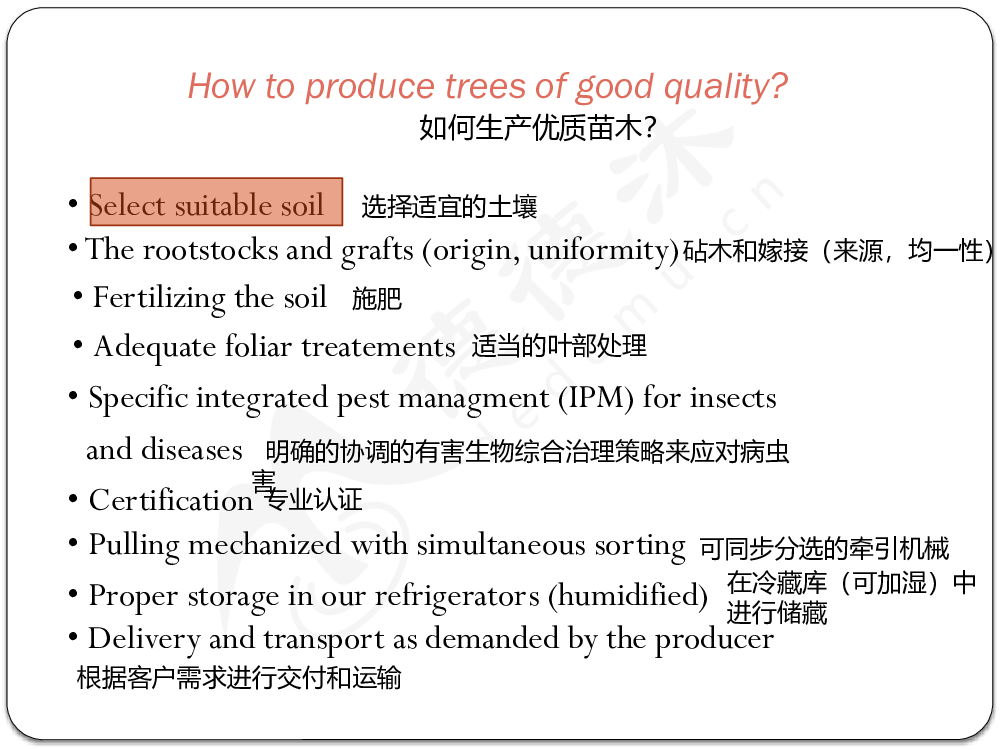 How to produce trees of good quality?
如何生产优质苗木?

• Select suitable soil 选择适宜的土壤
• The rootstocks and grafts (origin, uniformity) 砧木和嫁接（来源，均一性）
• Fertilizing the soil 施肥
• Adequate foliar treatements 适当的叶部处理
• Specific integrated pest managment (IPM) for insects and diseases 明确的协调的有害生物综合治理策略来应对病虫害
• Certification 专业认证
• Pulling mechanized with simultaneous sorting 可同步分选的牵引机械
• Proper storage in our refrigerators (humidified) 在冷藏库（可加湿）中进行储藏
• Delivery and transport as demanded by the producer 根据客户需求进行交付和运输